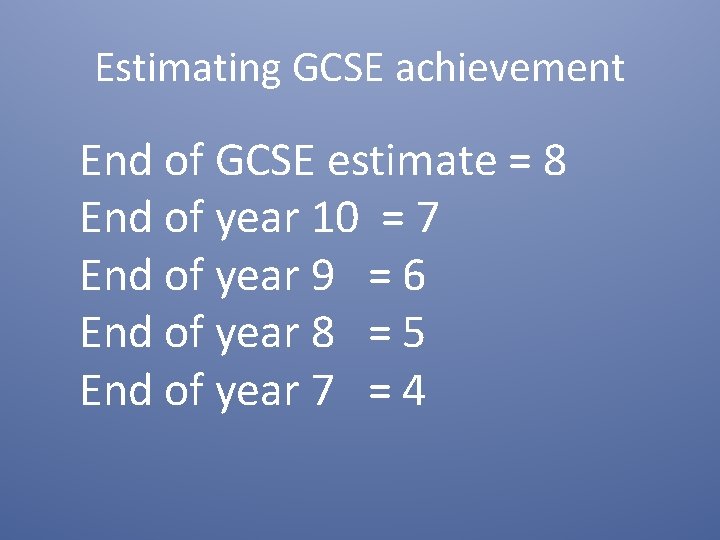 Estimating GCSE achievement

End of GCSE estimate = 8
End of year 10 = 7
End of year 9 = 6
End of year 8 = 5
End of year 7 = 4